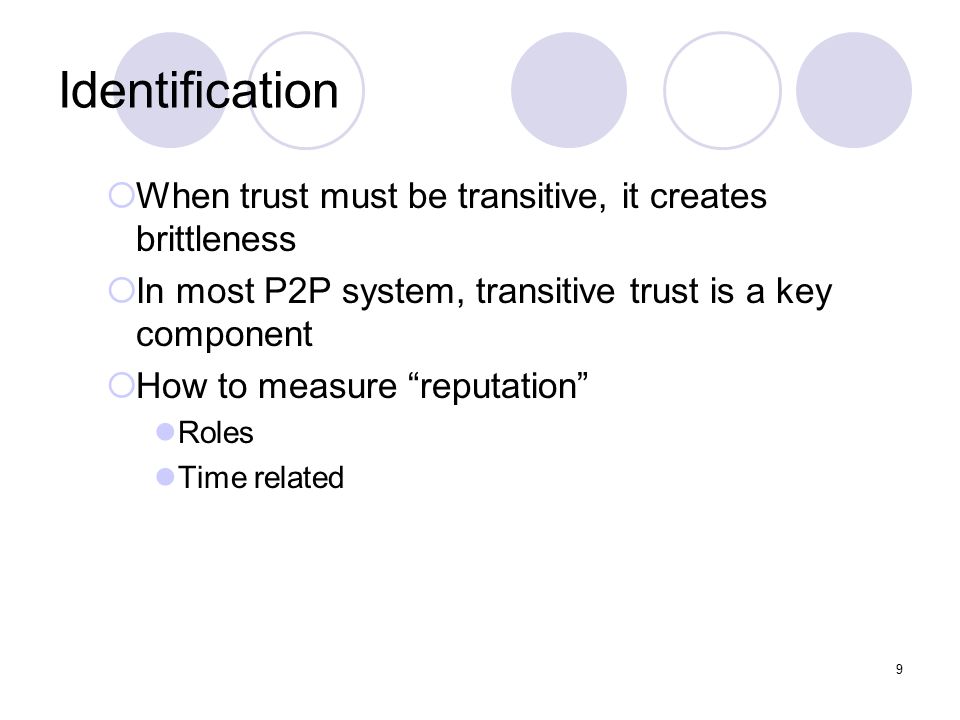 Identification

When trust must be transitive, it creates brittleness

In most P2P system, transitive trust is a key component

How to measure “reputation”

Roles

Time related

9